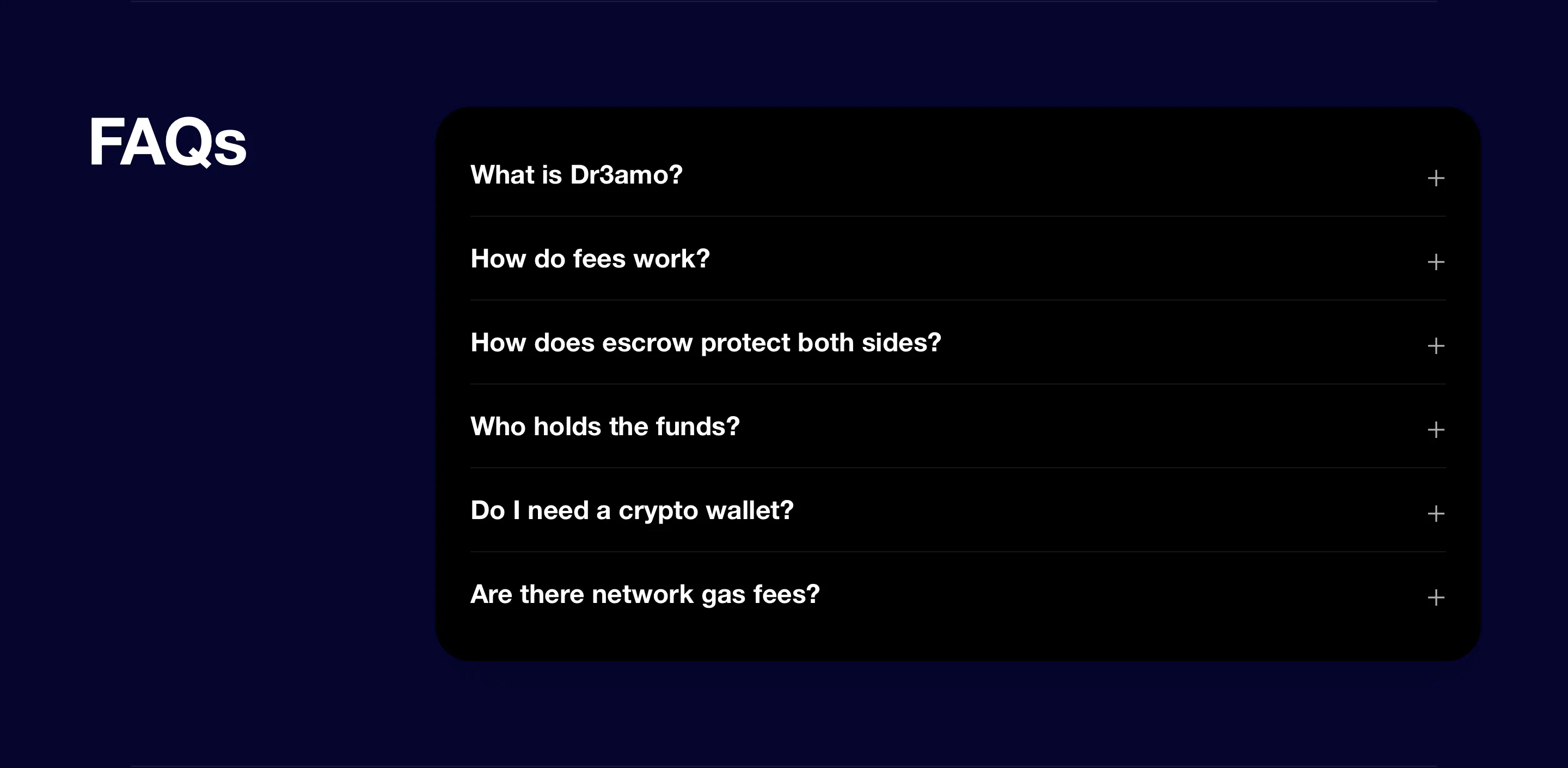 FAQs

What is Dr3amo? +

How do fees work? +

How does escrow protect both sides? +

Who holds the funds? +

Do I need a crypto wallet? +

Are there network gas fees? +